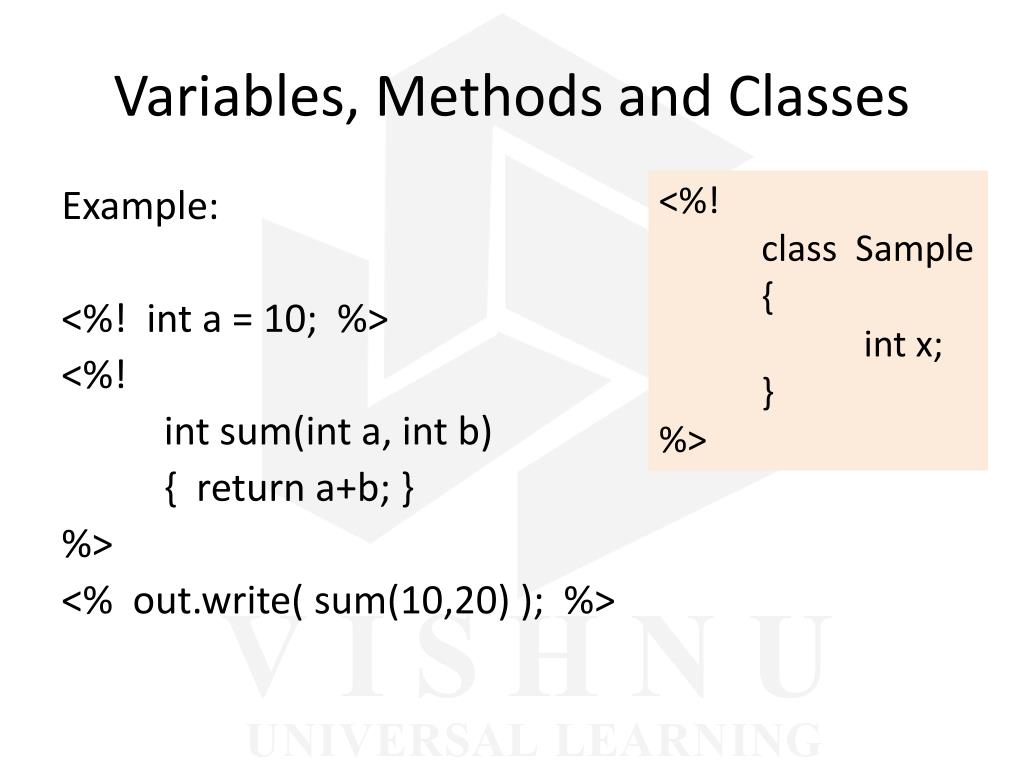 Variables, Methods and Classes

Example:

<%! int a = 10; %>
<%!
int sum(int a, int b)
{ return a+b; }
%>
<% out.write( sum(10,20) ); %>

<%!
class Sample
{
int x;
}
%>

VISHNU
UNIVERSAL LEARNING